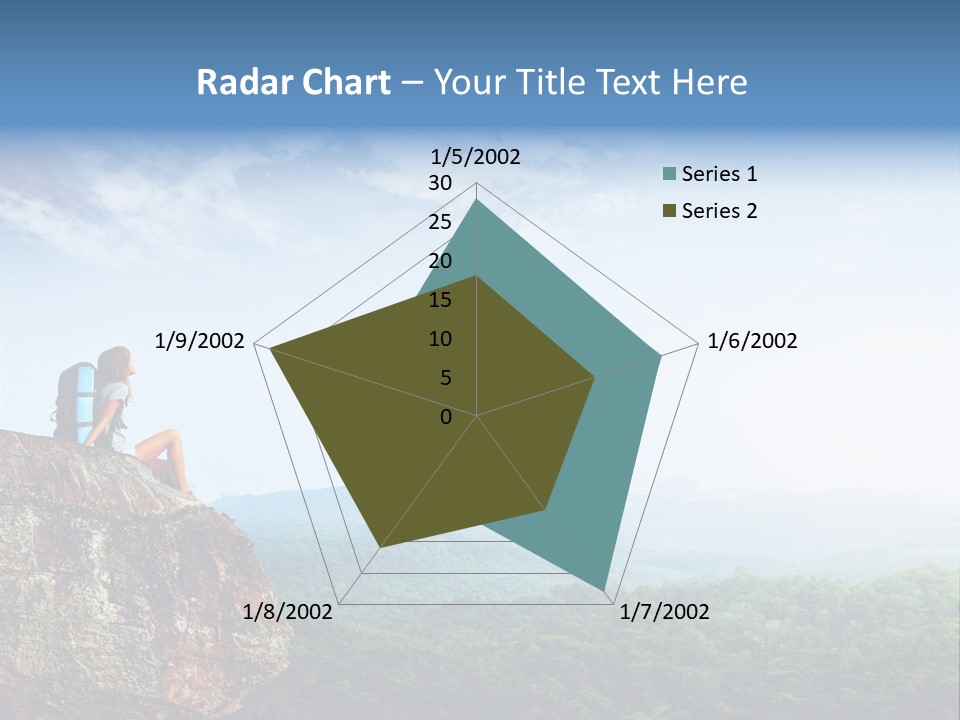 Radar Chart – Your Title Text Here

1/5/2002
30
25
20
15
10
5
0
1/6/2002
1/7/2002
1/8/2002
1/9/2002

Series 1
Series 2